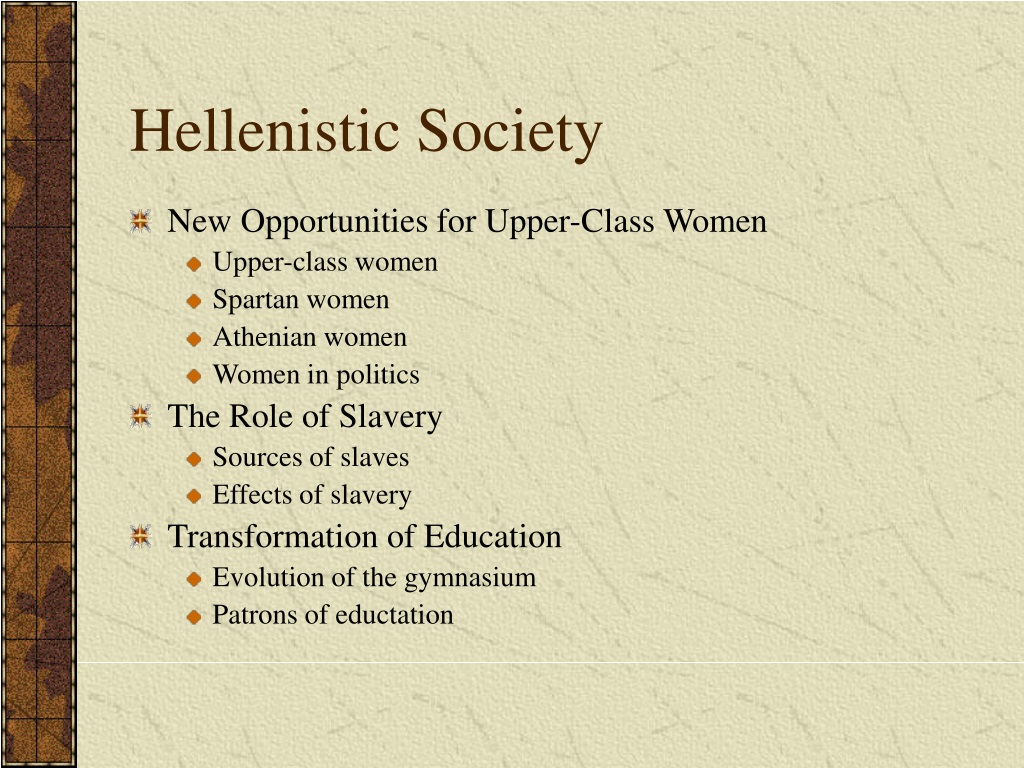 Hellenistic Society

New Opportunities for Upper-Class Women
Upper-class women
Spartan women
Athenian women
Women in politics

The Role of Slavery
Sources of slaves
Effects of slavery

Transformation of Education
Evolution of the gymnasium
Patrons of eductation